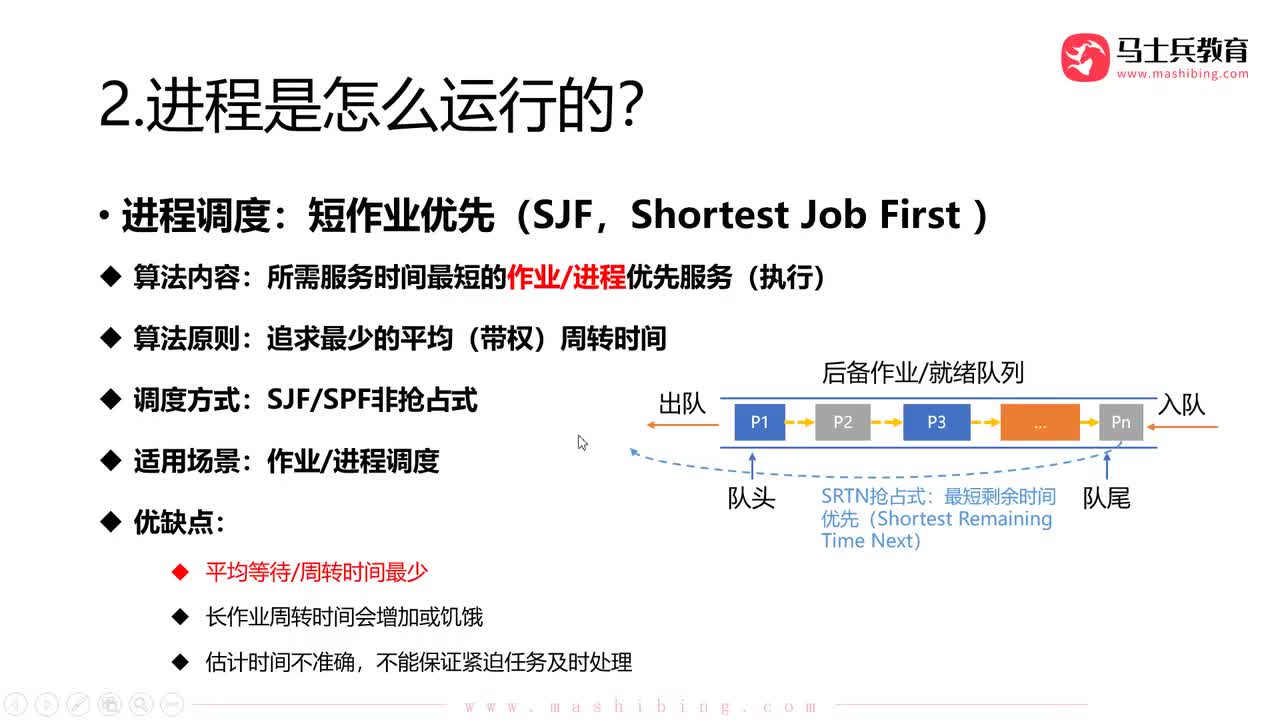 马士兵教育
www.mashibing.com

2.进程是怎么运行的?

• 进程调度：短作业优先（SJF，Shortest Job First ）

◆ 算法内容：所需服务时间最短的作业/进程优先服务（执行）

◆ 算法原则：追求最少的平均（带权）周转时间

◆ 调度方式：SJF/SPF非抢占式

◆ 适用场景：作业/进程调度

◆ 优缺点：

◆ 平均等待/周转时间最少

◆ 长作业周转时间会增加或饥饿

◆ 估计时间不准确，不能保证紧迫任务及时处理

后备作业/就绪队列

出队

P1

P2

P3

...

Pn

入队

队头

SRTN抢占式：最短剩余时间优先（Shortest Remaining Time Next）

队尾

www.mashibing.com